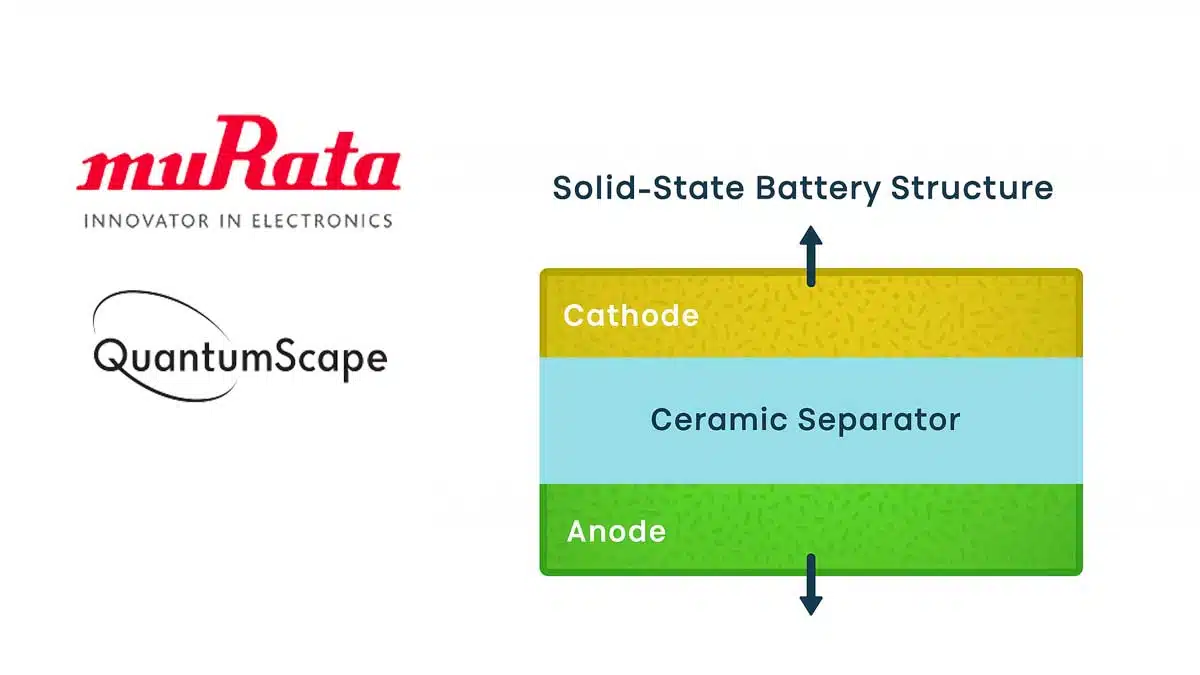 muRata
INNOVATOR IN ELECTRONICS

QuantumScape

Solid-State Battery Structure

Cathode

Ceramic Separator

Anode